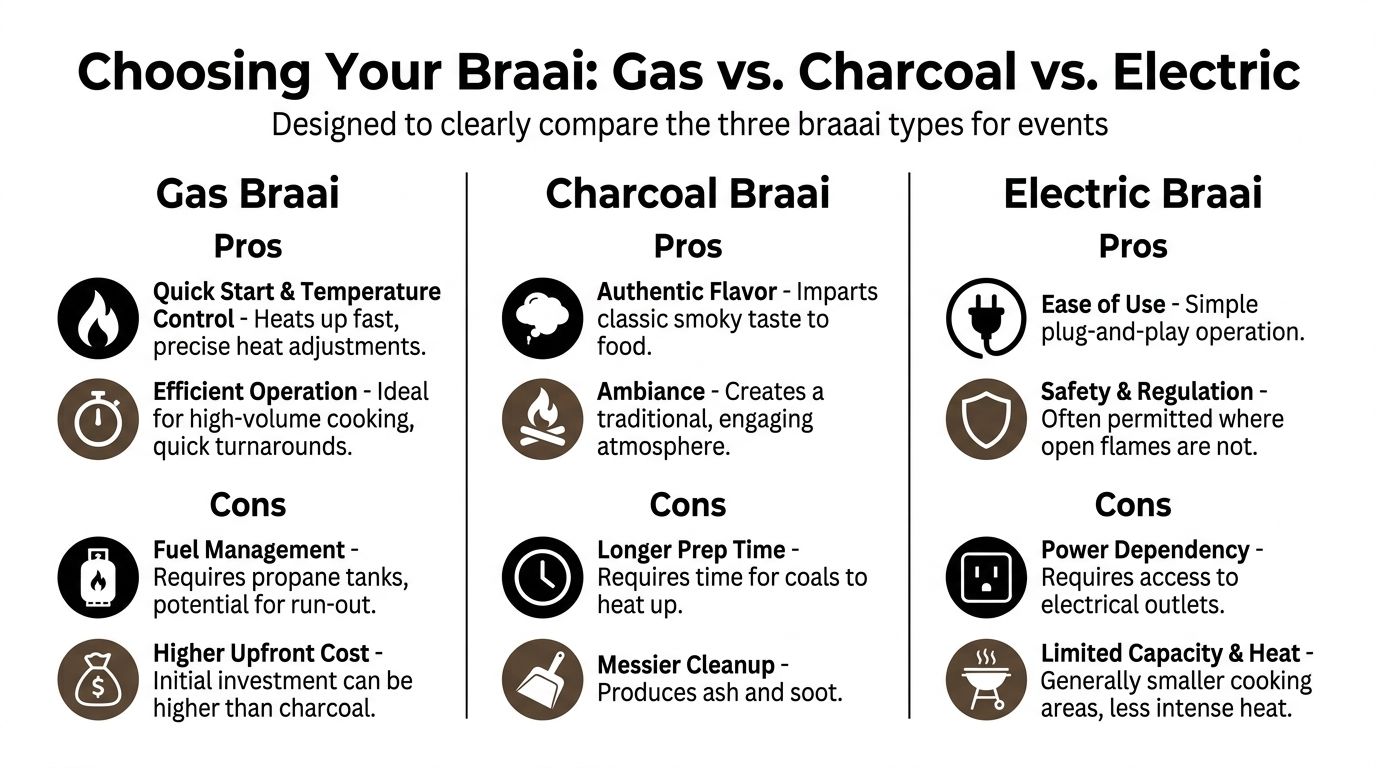 Choosing Your Braai: Gas vs. Charcoal vs. Electric

Designed to clearly compare the three braaai types for events

Gas Braai

Pros

Quick Start & Temperature Control - Heats up fast, precise heat adjustments.

Efficient Operation - Ideal for high-volume cooking, quick turnarounds.

Cons

Fuel Management - Requires propane tanks, potential for run-out.

Higher Upfront Cost - Initial investment can be higher than charcoal.

Charcoal Braai

Pros

Authentic Flavor - Imparts classic smoky taste to food.

Ambiance - Creates a traditional, engaging atmosphere.

Cons

Longer Prep Time - Requires time for coals to heat up.

Messier Cleanup - Produces ash and soot.

Electric Braai

Pros

Ease of Use - Simple plug-and-play operation.

Safety & Regulation - Often permitted where open flames are not.

Cons

Power Dependency - Requires access to electrical outlets.

Limited Capacity & Heat - Generally smaller cooking areas, less intense heat.